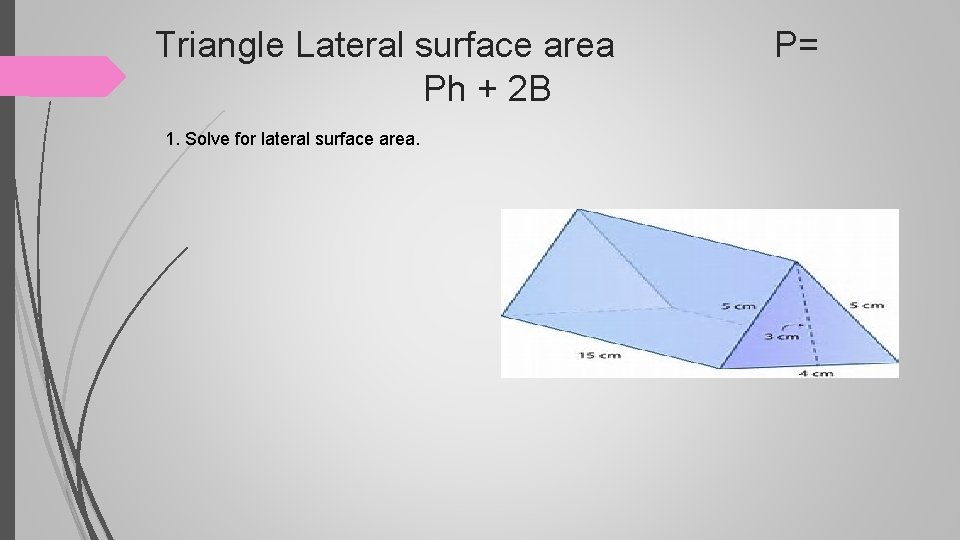 Triangle Lateral surface area P= Ph + 2B

1. Solve for lateral surface area.

5 cm
5 cm
3 cm
15 cm
4 cm